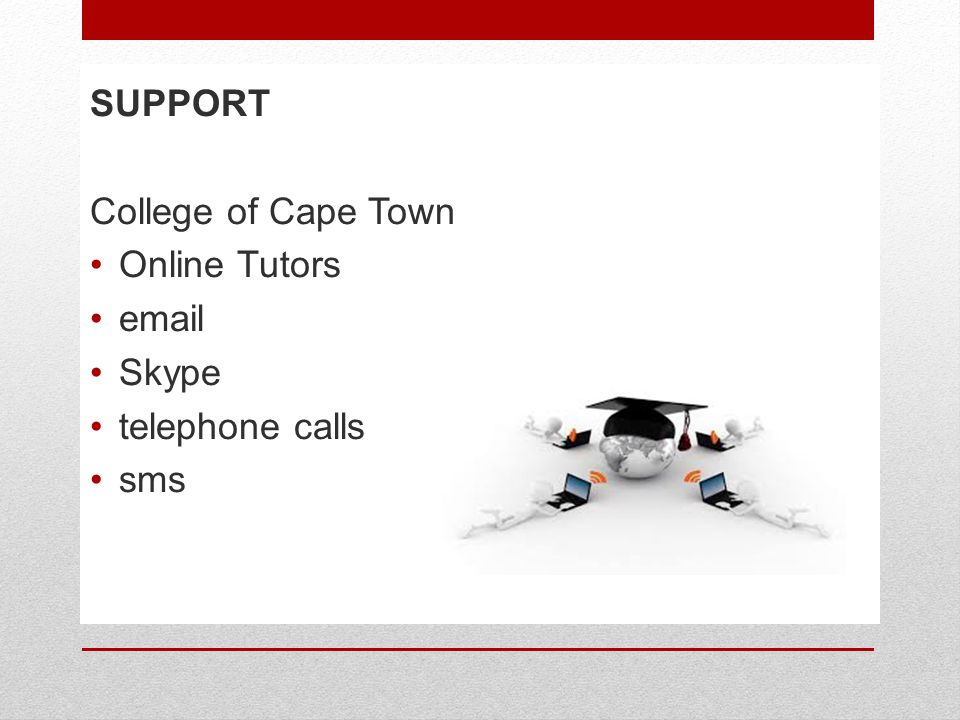 SUPPORT

College of Cape Town
• Online Tutors
• email
• Skype
• telephone calls
• sms